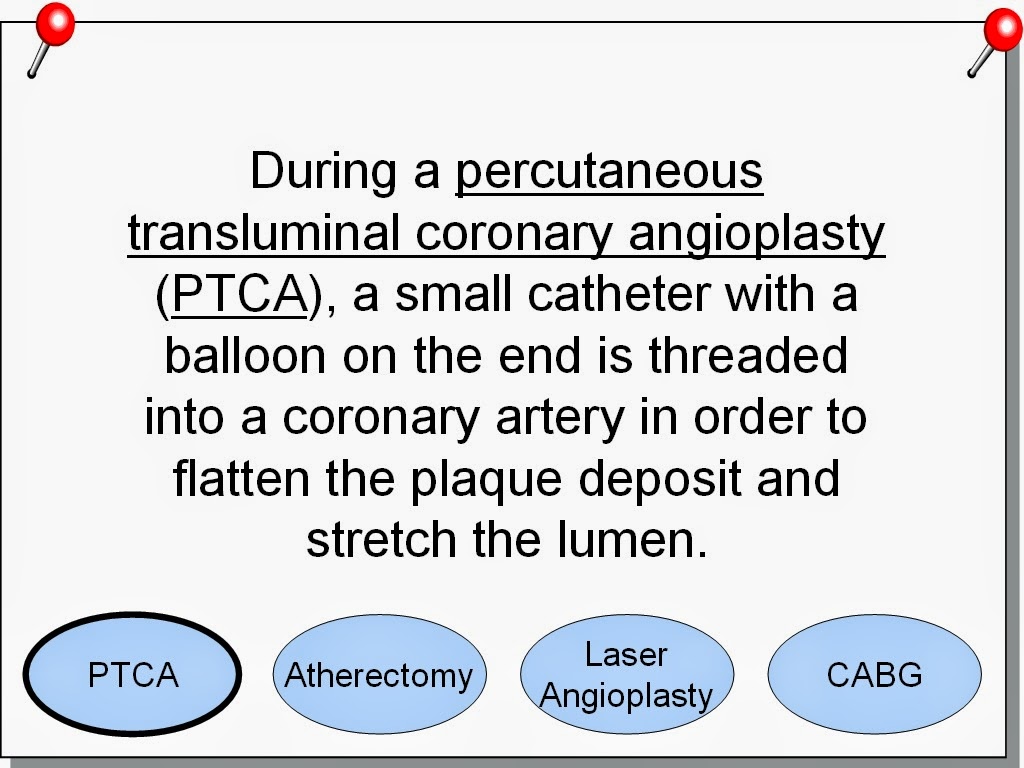 During a percutaneous transluminal coronary angioplasty (PTCA), a small catheter with a balloon on the end is threaded into a coronary artery in order to flatten the plaque deposit and stretch the lumen.

PTCA

Atherectomy

Laser Angioplasty

CABG